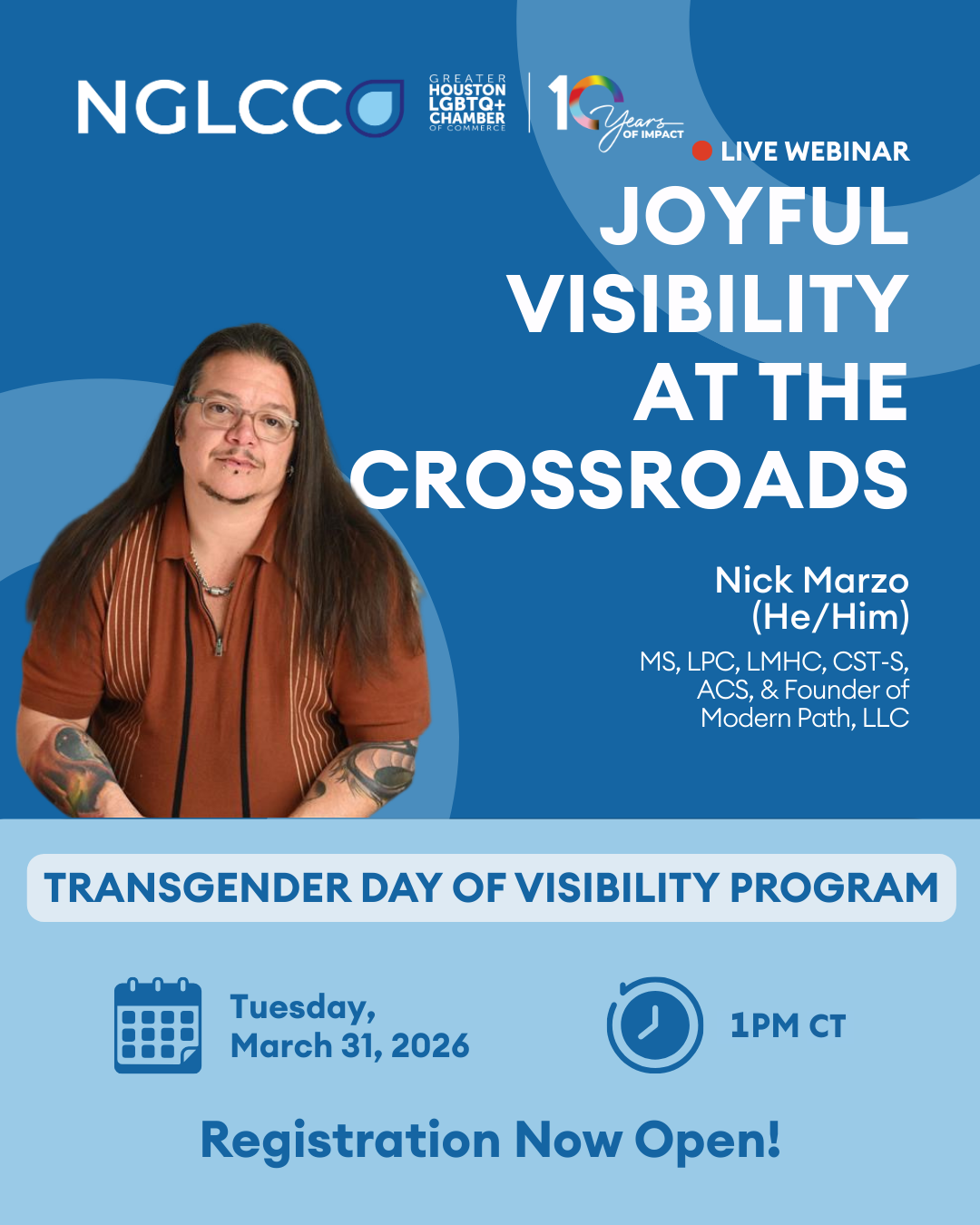 NGLCC

GREATER HOUSTON LGBTQ+ CHAMBER OF COMMERCE

10 Years OF IMPACT

LIVE WEBINAR

JOYFUL VISIBILITY AT THE CROSSROADS

Nick Marzo (He/Him)

MS, LPC, LMHC, CST-S, ACS, & Founder of Modern Path, LLC

TRANSGENDER DAY OF VISIBILITY PROGRAM

Tuesday, March 31, 2026

1PM CT

Registration Now Open!